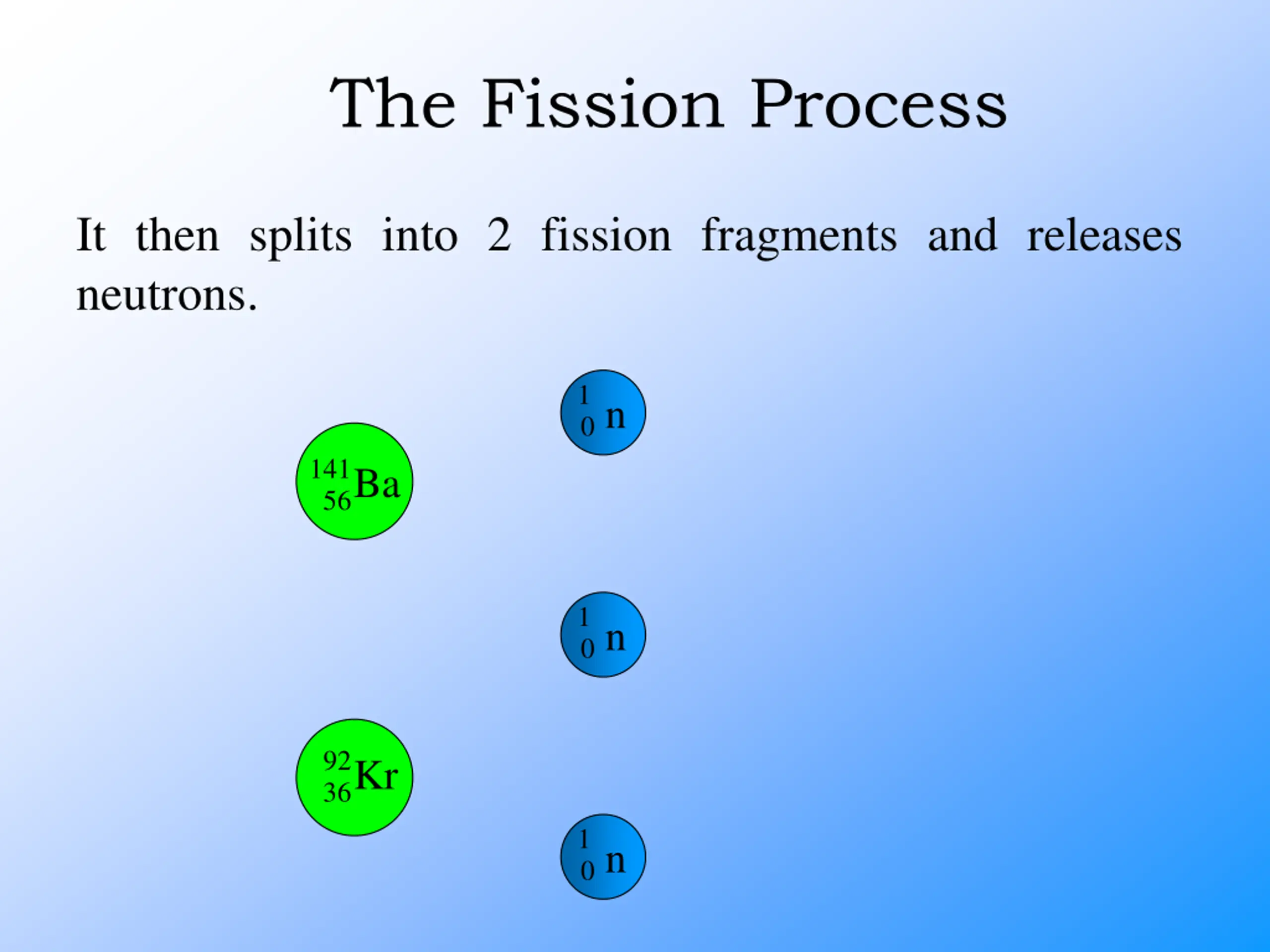 The Fission Process

It then splits into 2 fission fragments and releases neutrons.

$^{1}_{0}n$

$^{141}_{56}Ba$

$^{1}_{0}n$

$^{92}_{36}Kr$

$^{1}_{0}n$